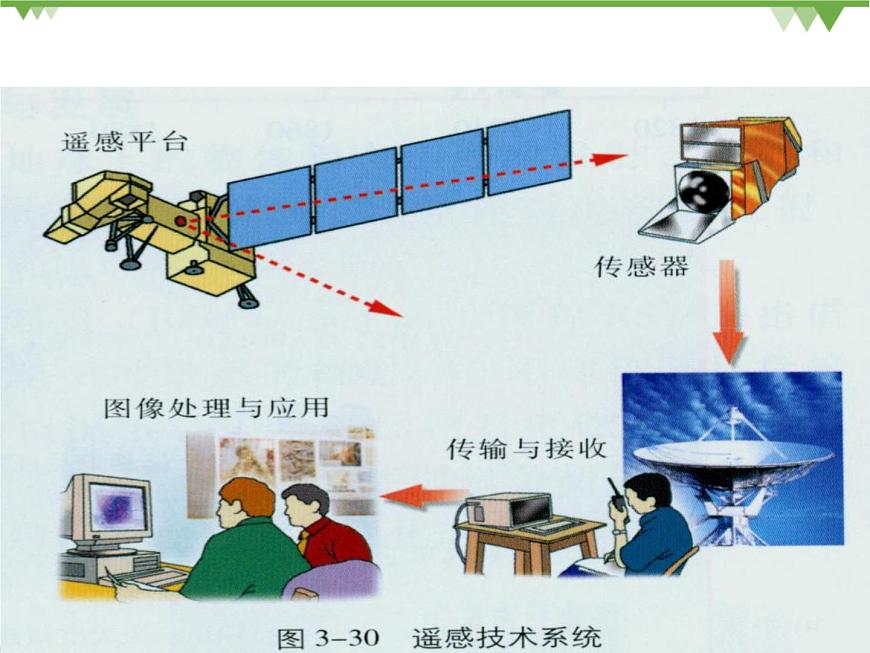 遥感平台

传感器

图像处理与应用

传输与接收

图 3-30　遥感技术系统